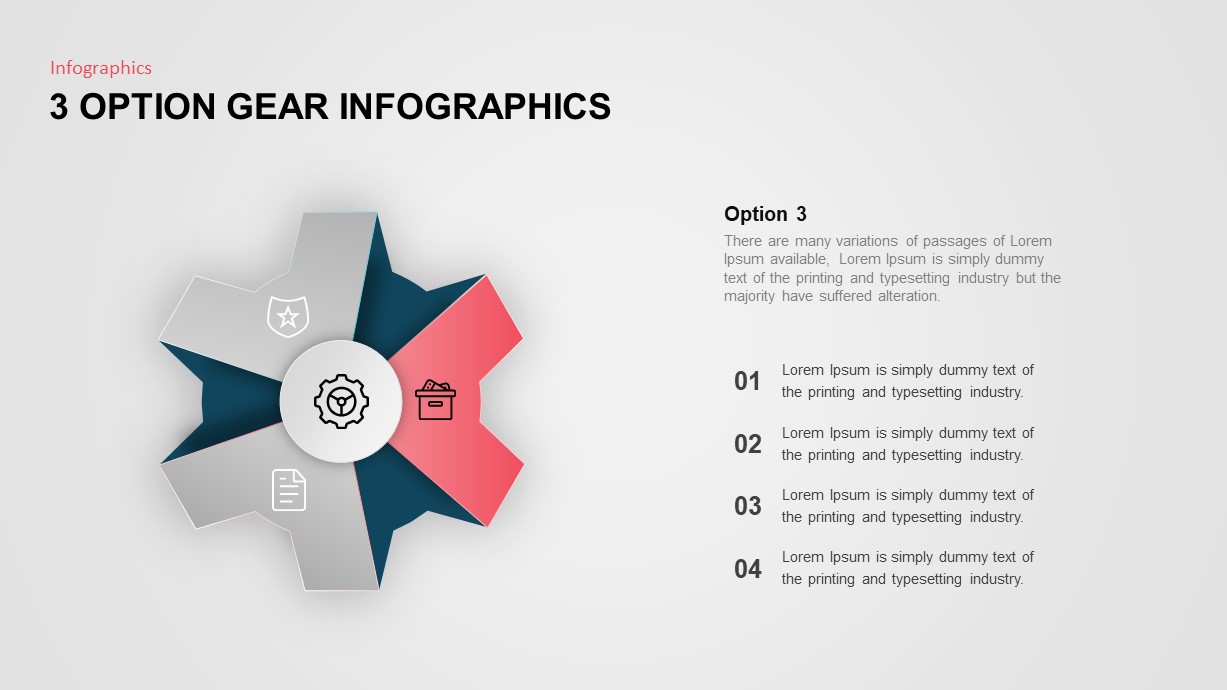 Infographics

3 OPTION GEAR INFOGRAPHICS

Option 3

There are many variations of passages of Lorem Ipsum available, Lorem Ipsum is simply dummy text of the printing and typesetting industry but the majority have suffered alteration.

01 Lorem Ipsum is simply dummy text of the printing and typesetting industry.

02 Lorem Ipsum is simply dummy text of the printing and typesetting industry.

03 Lorem Ipsum is simply dummy text of the printing and typesetting industry.

04 Lorem Ipsum is simply dummy text of the printing and typesetting industry.